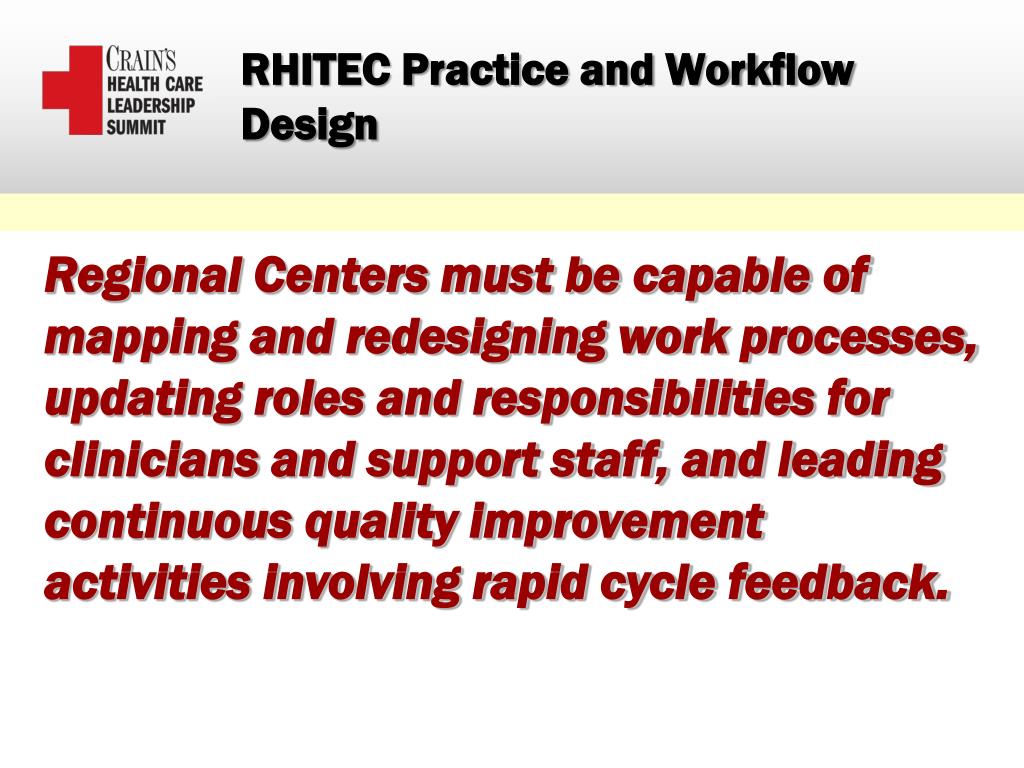 CRAIN'S
HEALTH CARE
LEADERSHIP
SUMMIT

RHITEC Practice and Workflow Design

Regional Centers must be capable of mapping and redesigning work processes, updating roles and responsibilities for clinicians and support staff, and leading continuous quality improvement activities involving rapid cycle feedback.